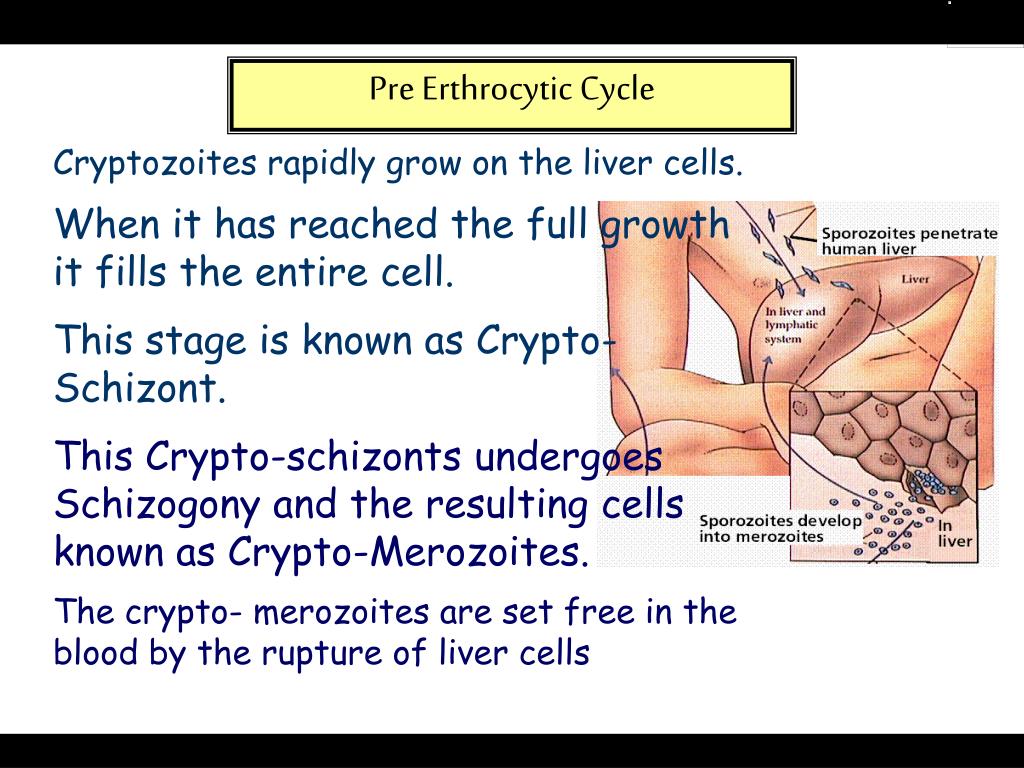 Pre Erthrocytic Cycle

Cryptozoites rapidly grow on the liver cells.

When it has reached the full growth it fills the entire cell.

This stage is known as Crypto-Schizont.

This Crypto-schizonts undergoes Schizogony and the resulting cells known as Crypto-Merozoites.

The crypto- merozoites are set free in the blood by the rupture of liver cells

Sporozoites penetrate human liver

Liver

In liver and lymphatic system

Sporozoites develop into merozoites

In liver